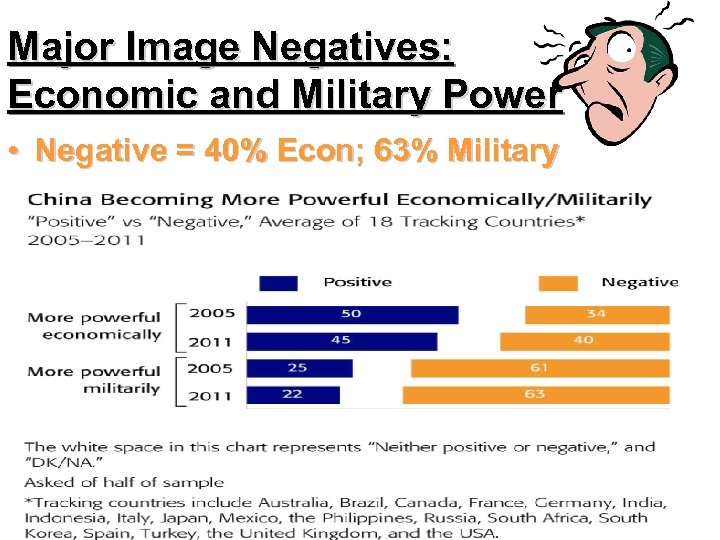 Major Image Negatives: Economic and Military Power

• Negative = 40% Econ; 63% Military

China Becoming More Powerful Economically/Militarily
"Positive" vs "Negative," Average of 18 Tracking Countries*
2005–2011

Positive
Negative

More powerful economically
2005 50 34
2011 45 40

More powerful militarily
2005 25 61
2011 22 63

The white space in this chart represents "Neither positive or negative," and "DK/NA."

Asked of half of sample

*Tracking countries include Australia, Brazil, Canada, France, Germany, India, Indonesia, Italy, Japan, Mexico, the Philippines, Russia, South Africa, South Korea, Spain, Turkey, the United Kingdom, and the USA.